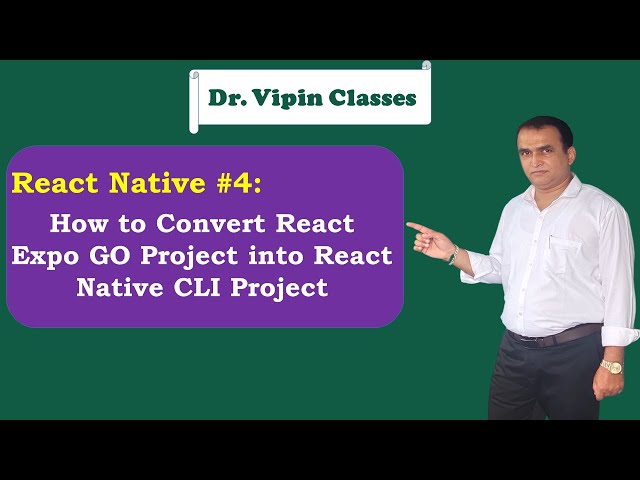 Dr. Vipin Classes

React Native #4:

How to Convert React Expo GO Project into React Native CLI Project